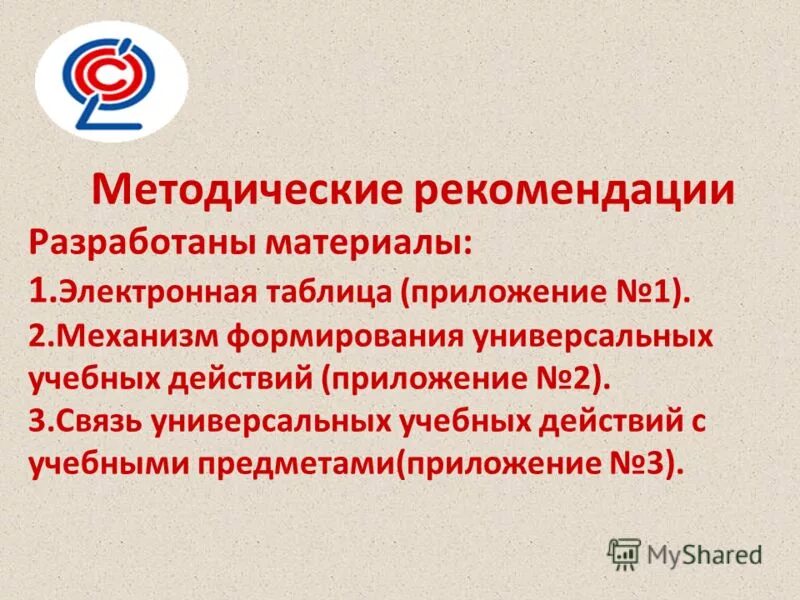 Методические рекомендации

Разработаны материалы:

1.Электронная таблица (приложение №1).

2.Механизм формирования универсальных учебных действий (приложение №2).

3.Связь универсальных учебных действий с учебными предметами(приложение №3).

MyShared